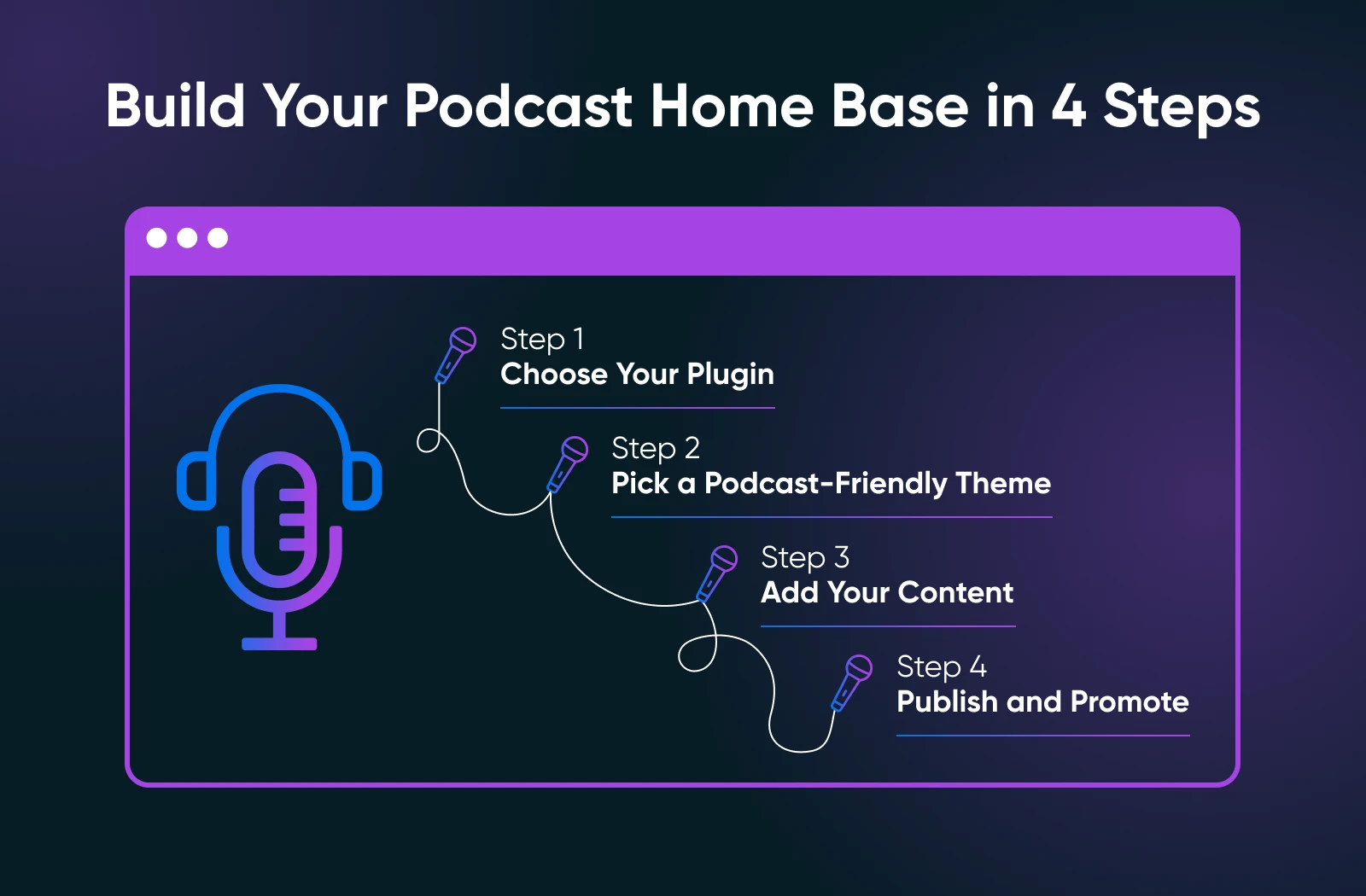 Build Your Podcast Home Base in 4 Steps

Step 1
Choose Your Plugin

Step 2
Pick a Podcast-Friendly Theme

Step 3
Add Your Content

Step 4
Publish and Promote